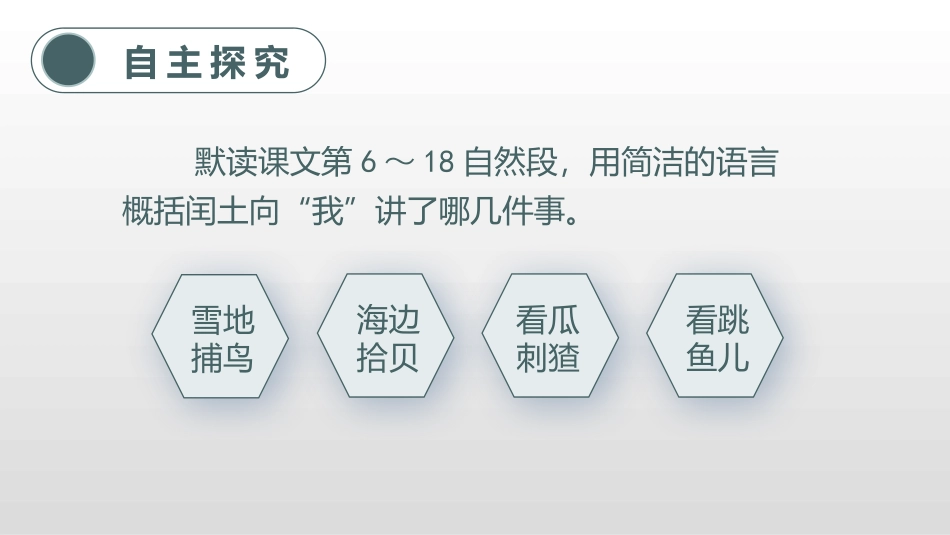 自主探究

默读课文第 6 ～ 18 自然段，用简洁的语言概括闰土向“我”讲了哪几件事。

雪地捕鸟

海边拾贝

看瓜刺猹

看跳鱼儿